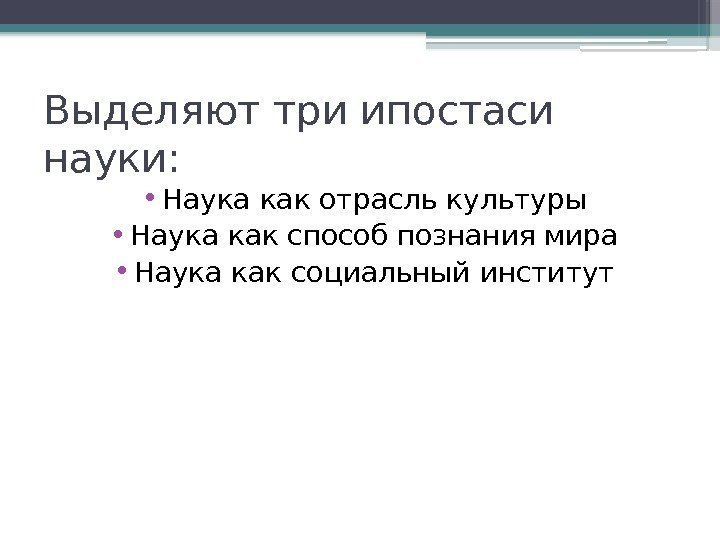 Выделяют три ипостаси науки:

• Наука как отрасль культуры
• Наука как способ познания мира
• Наука как социальный институт